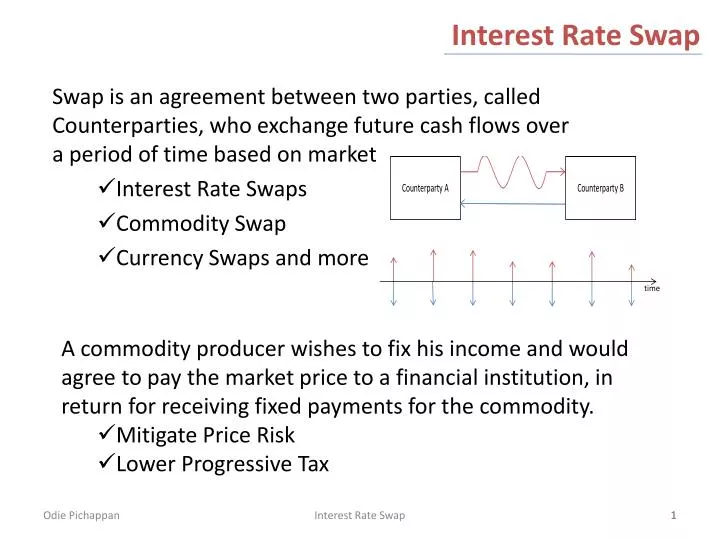 Interest Rate Swap

Swap is an agreement between two parties, called Counterparties, who exchange future cash flows over a period of time based on market

✓Interest Rate Swaps

✓Commodity Swap

✓Currency Swaps and more

Counterparty A

Counterparty B

time

A commodity producer wishes to fix his income and would agree to pay the market price to a financial institution, in return for receiving fixed payments for the commodity.

✓Mitigate Price Risk

✓Lower Progressive Tax

Odie Pichappan

Interest Rate Swap

1